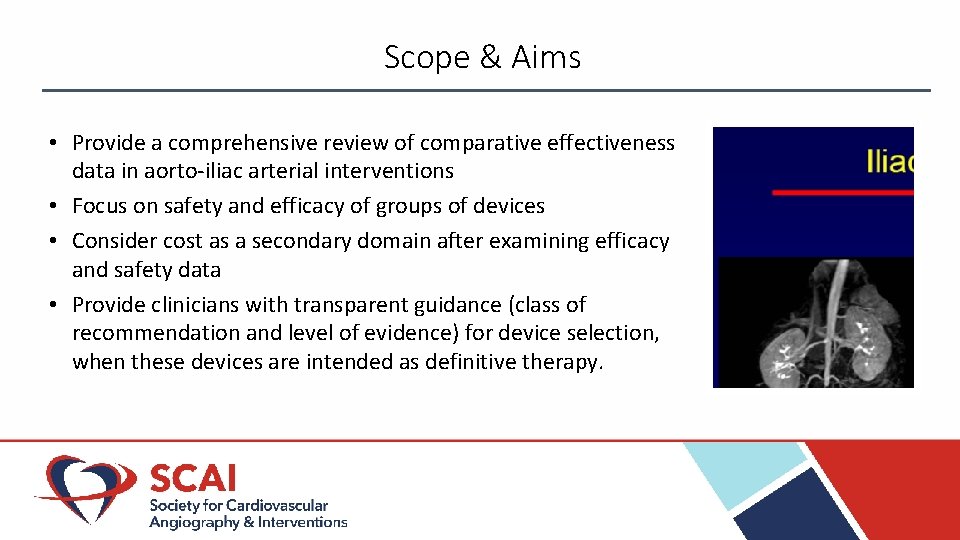 Scope & Aims

• Provide a comprehensive review of comparative effectiveness data in aorto-iliac arterial interventions
• Focus on safety and efficacy of groups of devices
• Consider cost as a secondary domain after examining efficacy and safety data
• Provide clinicians with transparent guidance (class of recommendation and level of evidence) for device selection, when these devices are intended as definitive therapy.

Iliac

SCAI
Society for Cardiovascular Angiography & Interventions